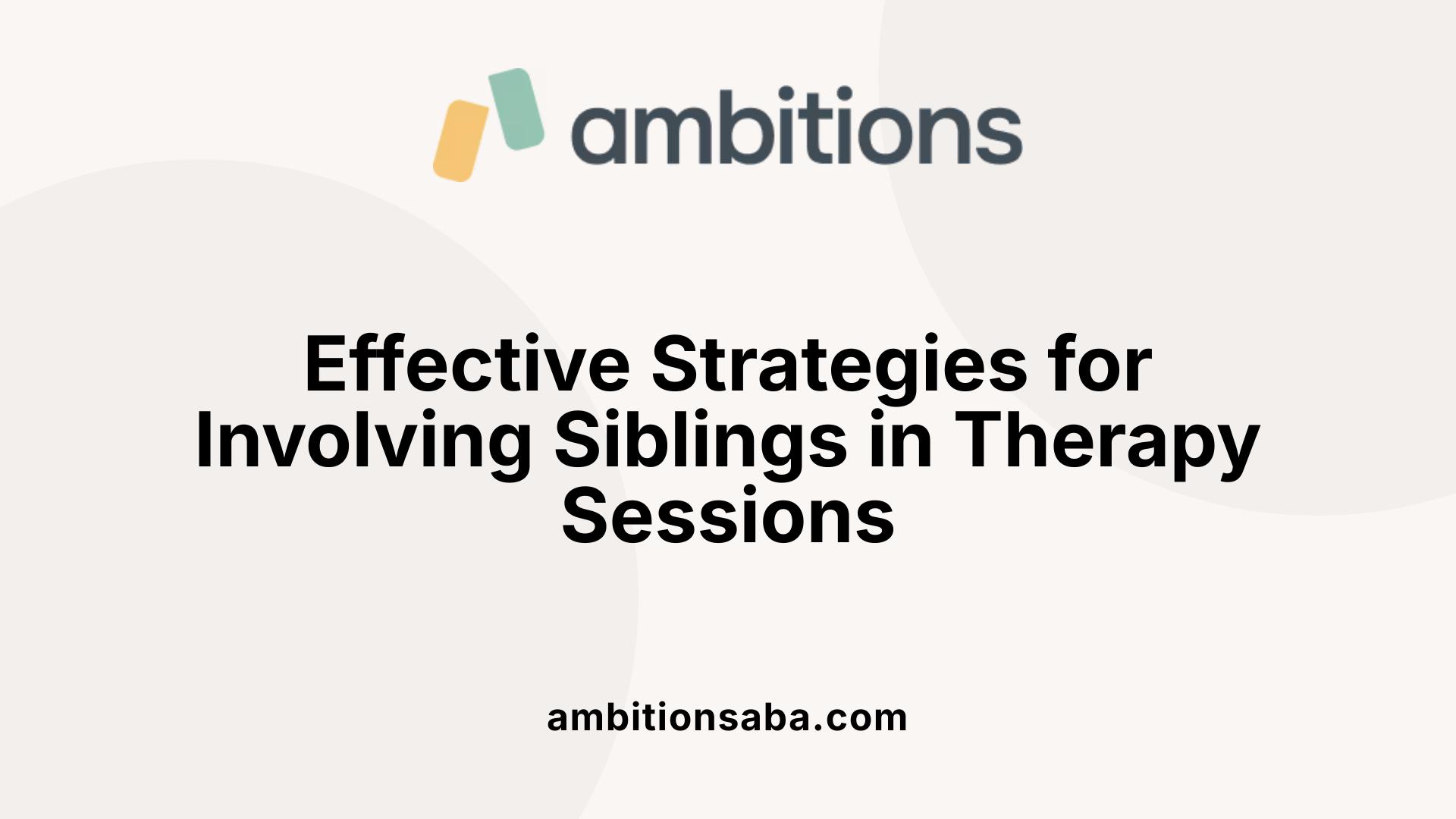 ambitions

Effective Strategies for Involving Siblings in Therapy Sessions

ambitionsaba.com